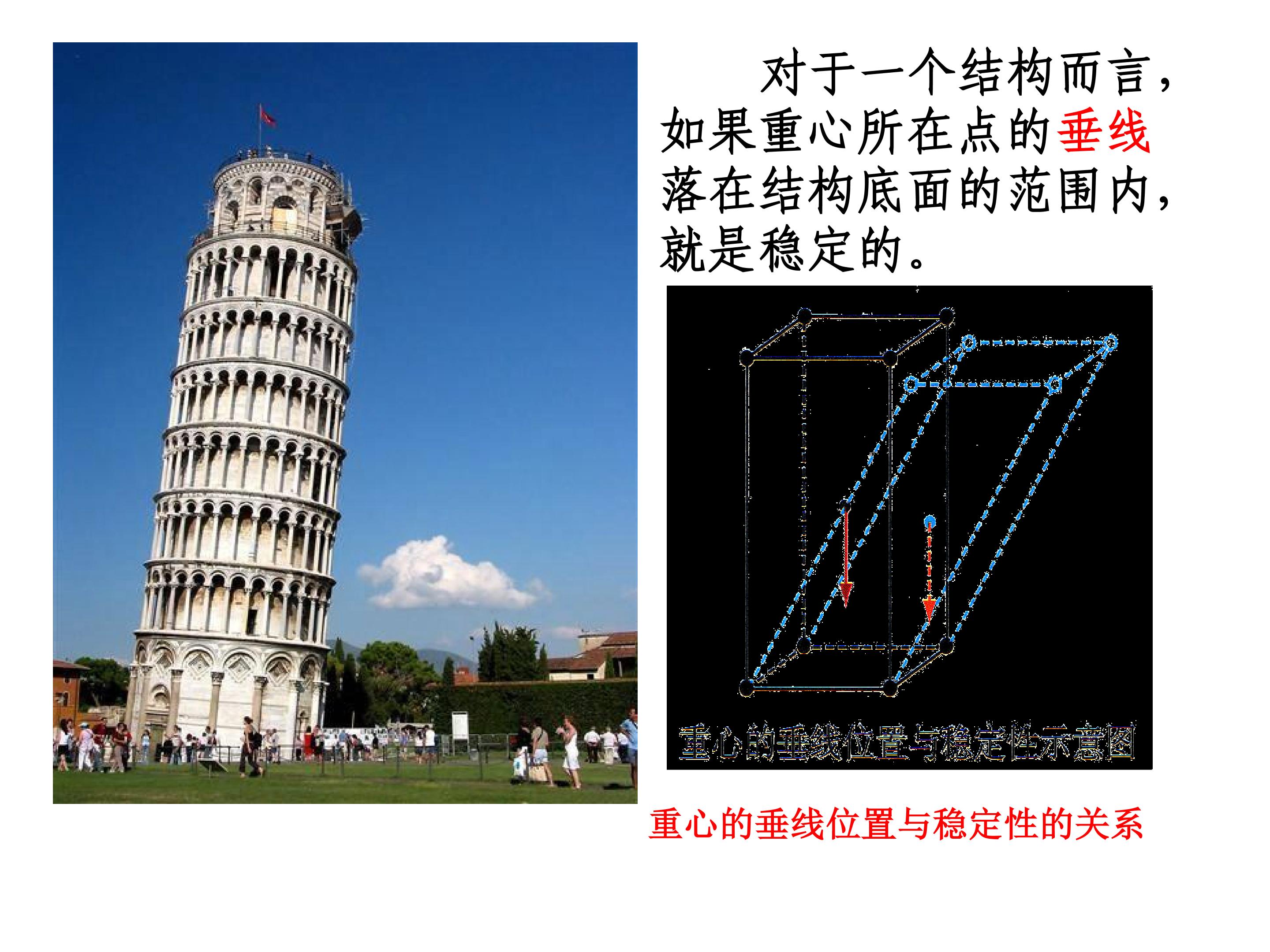 对于一个结构而言，如果重心所在点的垂线落在结构底面的范围内，就是稳定的。

重心的垂线位置与稳定性示意图

重心的垂线位置与稳定性的关系